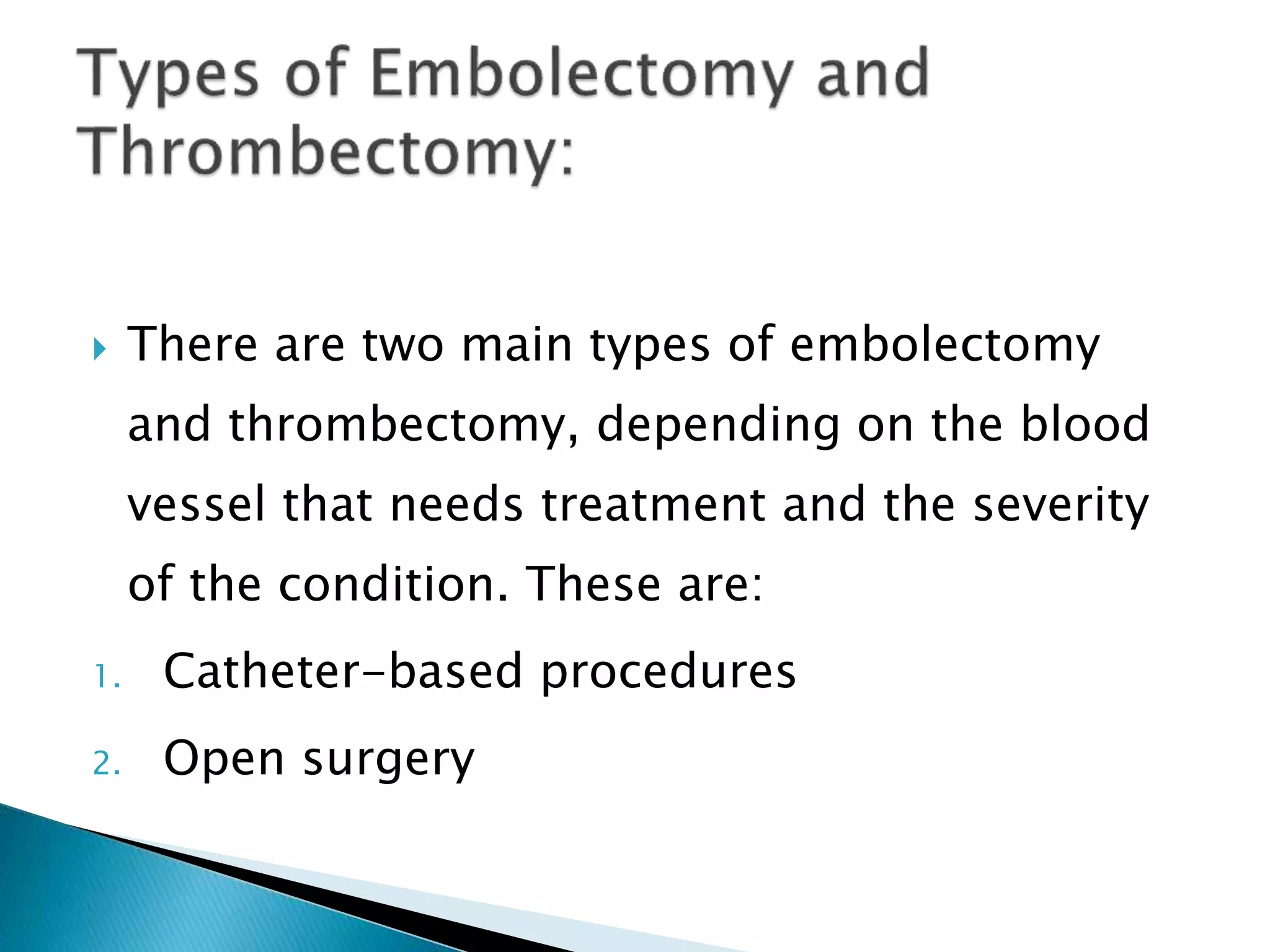 Types of Embolectomy and Thrombectomy:

There are two main types of embolectomy and thrombectomy, depending on the blood vessel that needs treatment and the severity of the condition. These are:

1. Catheter-based procedures
2. Open surgery